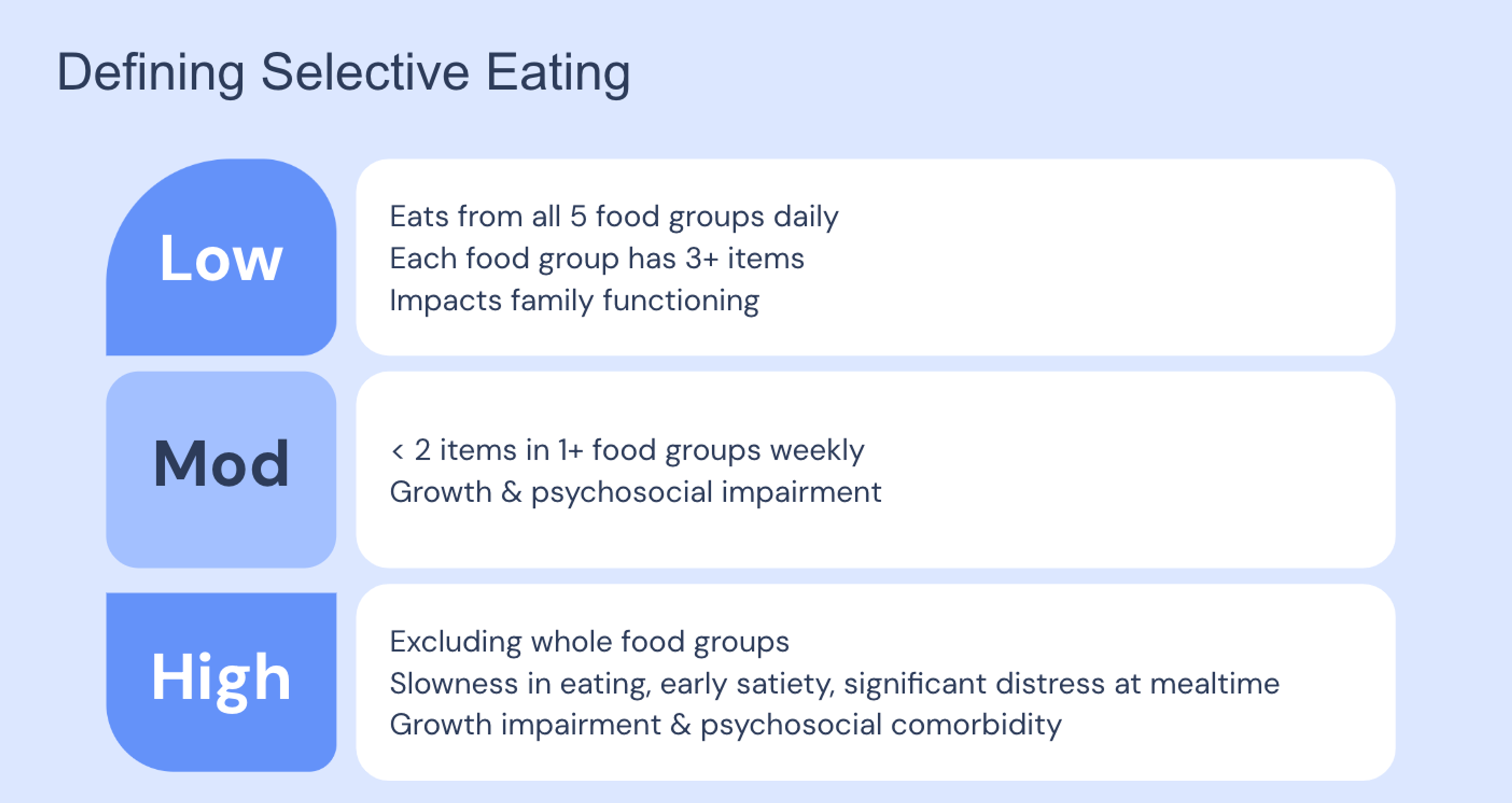 Defining Selective Eating

Low

Eats from all 5 food groups daily
Each food group has 3+ items
Impacts family functioning

Mod

< 2 items in 1+ food groups weekly
Growth & psychosocial impairment

High

Excluding whole food groups
Slowness in eating, early satiety, significant distress at mealtime
Growth impairment & psychosocial comorbidity